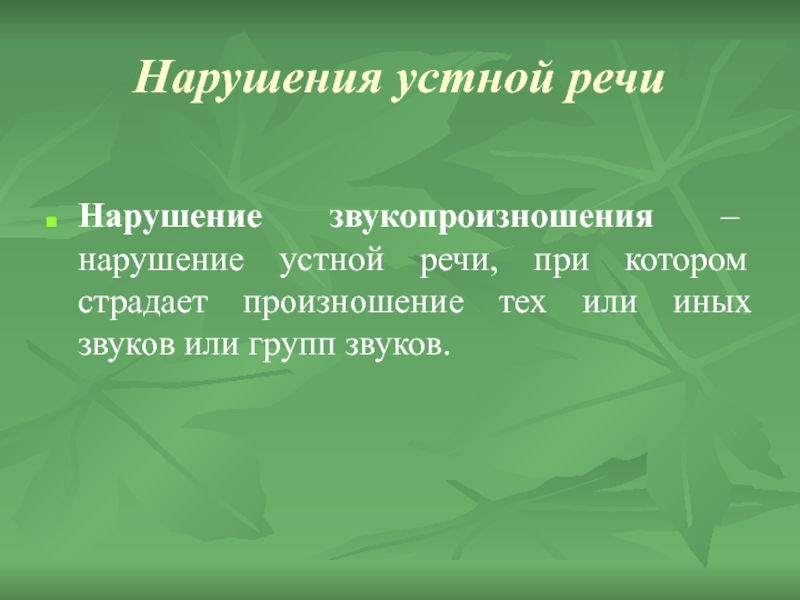 Нарушения устной речи

Нарушение звукопроизношения – нарушение устной речи, при котором страдает произношение тех или иных звуков или групп звуков.